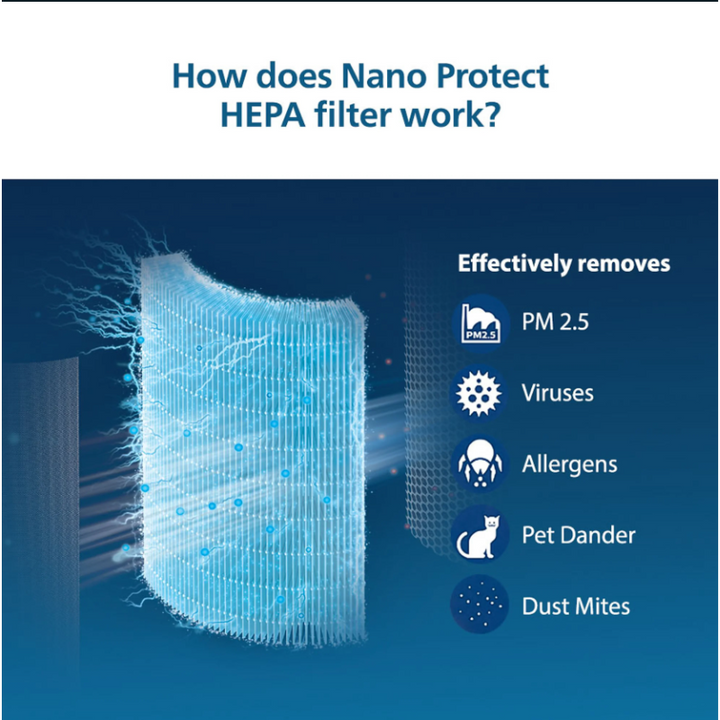 How does Nano Protect HEPA filter work?

Effectively removes

PM2.5

PM 2.5

Viruses

Allergens

Pet Dander

Dust Mites